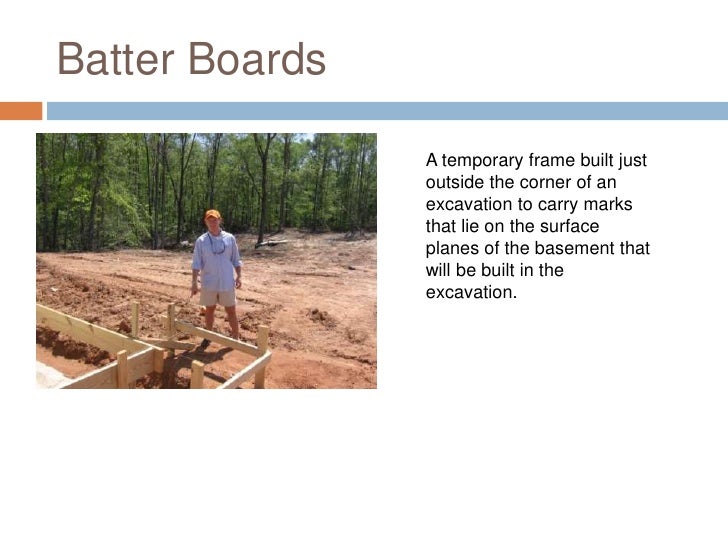 Batter Boards

A temporary frame built just outside the corner of an excavation to carry marks that lie on the surface planes of the basement that will be built in the excavation.